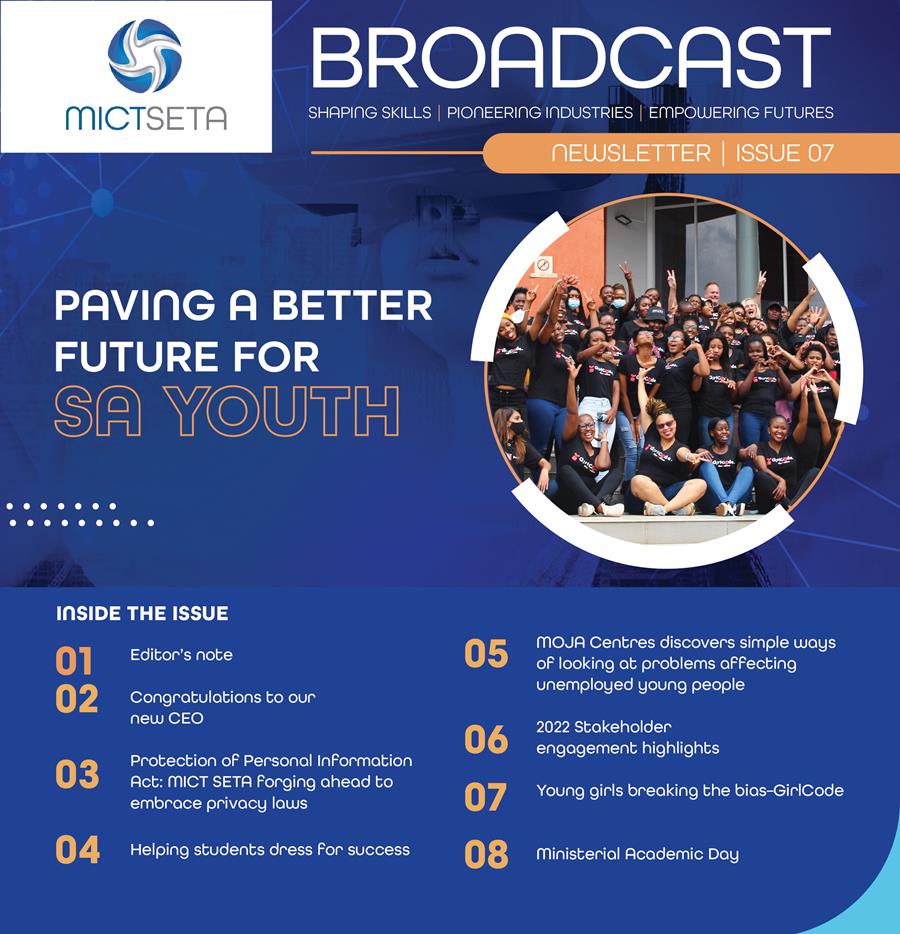 MICTSETA

BROADCAST

SHAPING SKILLS | PIONEERING INDUSTRIES | EMPOWERING FUTURES

NEWSLETTER | ISSUE 07

PAVING A BETTER FUTURE FOR SA YOUTH

INSIDE THE ISSUE

01 Editor's note

02 Congratulations to our new CEO

03 Protection of Personal Information Act: MICT SETA forging ahead to embrace privacy laws

04 Helping students dress for success

05 MOJA Centres discovers simple ways of looking at problems affecting unemployed young people

06 2022 Stakeholder engagement highlights

07 Young girls breaking the bias-GirlCode

08 Ministerial Academic Day